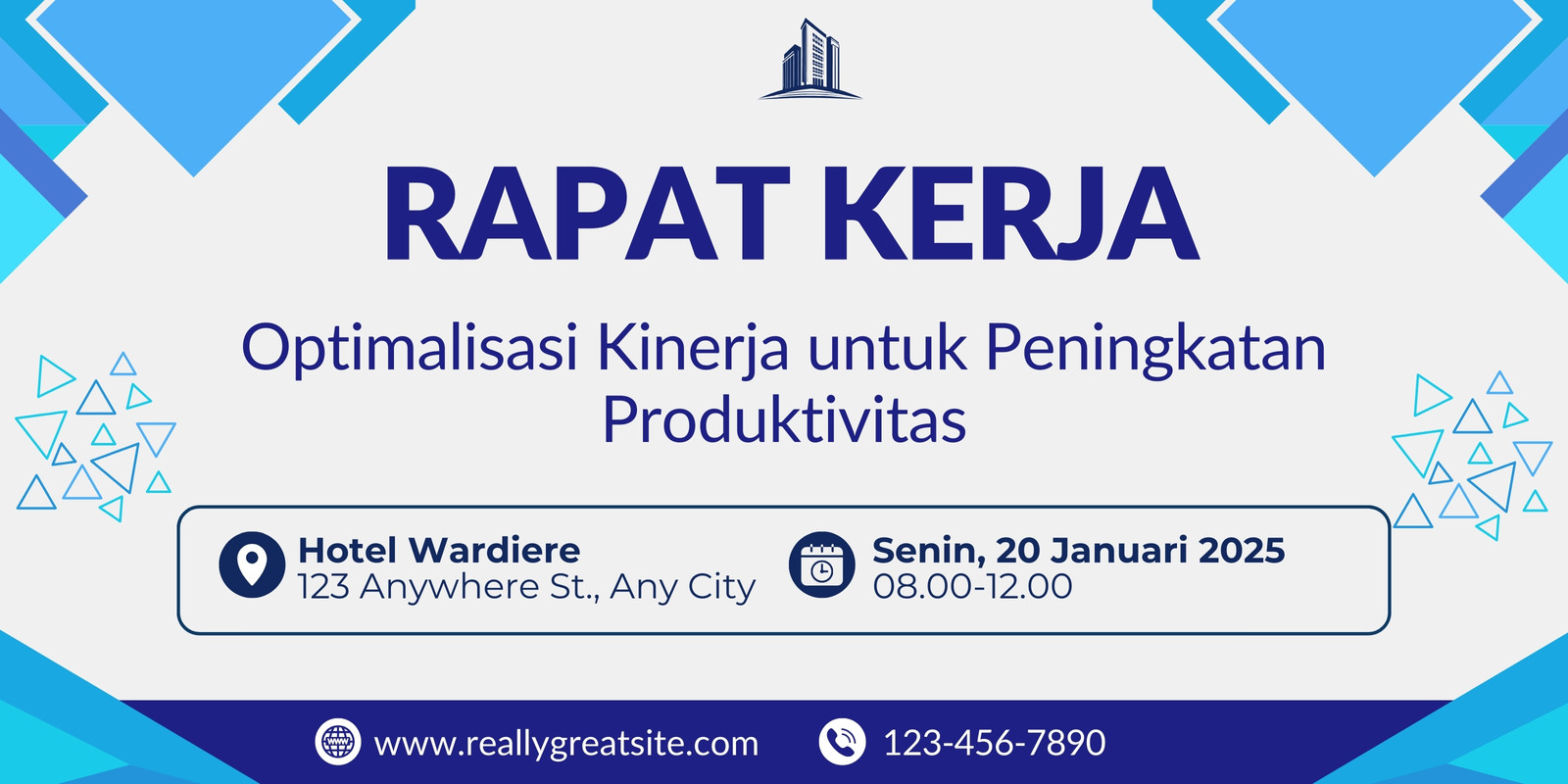 RAPAT KERJA

Optimalisasi Kinerja untuk Peningkatan Produktivitas

Hotel Wardiere
123 Anywhere St., Any City

Senin, 20 Januari 2025
08.00-12.00

www.reallygreatsite.com

123-456-7890